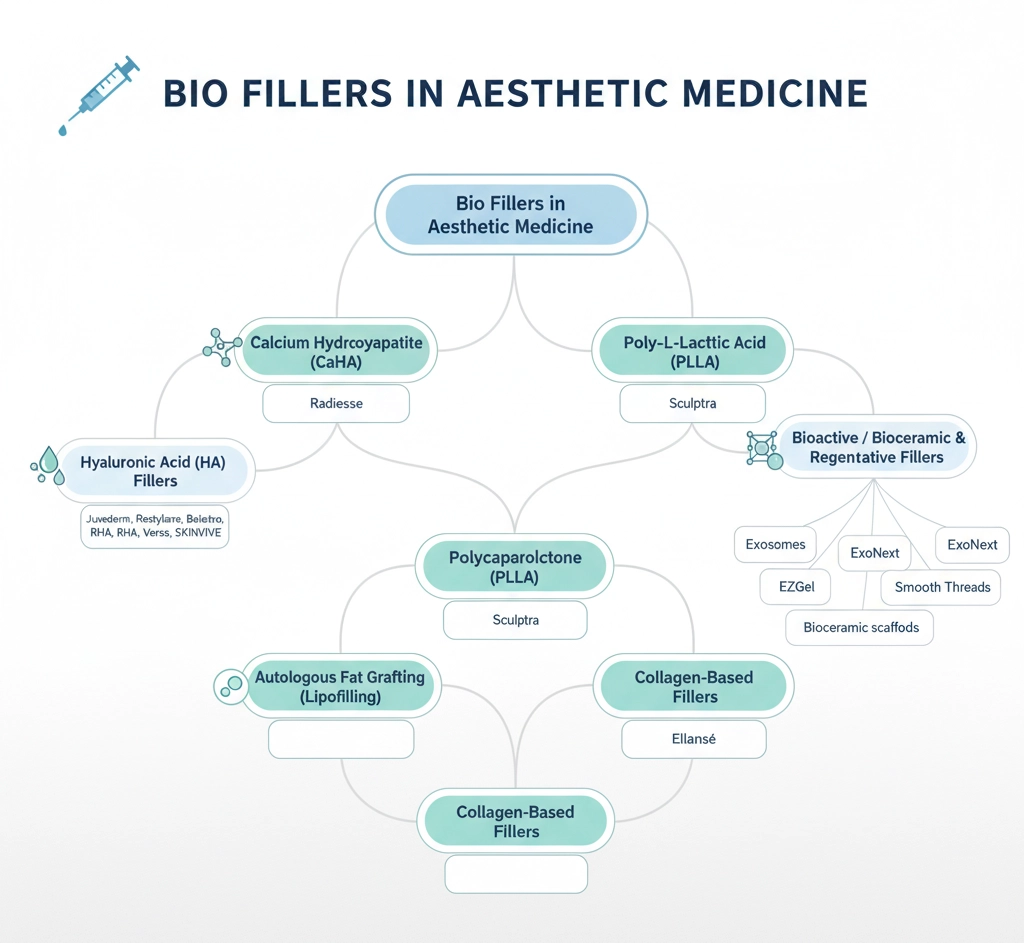 BIO FILLERS IN AESTHETIC MEDICINE

Bio Fillers in Aesthetic Medicine

Calcium Hydrcoyapatite (CaHA)

Radiesse

Poly-L-Lacttic Acid (PLLA)

Sculptra

Hyaluronic Acid (HA) Fillers

Juvederm, Restylare, Beletro, RHA, RHA, Verss, SKINVIVE

Bioactive / Bioceramic & Regentative Fillers

Exosomes

ExoNext

ExoNext

EZGel

Smooth Threads

Bioceramic scaffods

Polycaparolctone (PLLA)

Sculptra

Autologous Fat Grafting (Lipofilling)

Collagen-Based Fillers

Ellansé

Collagen-Based Fillers